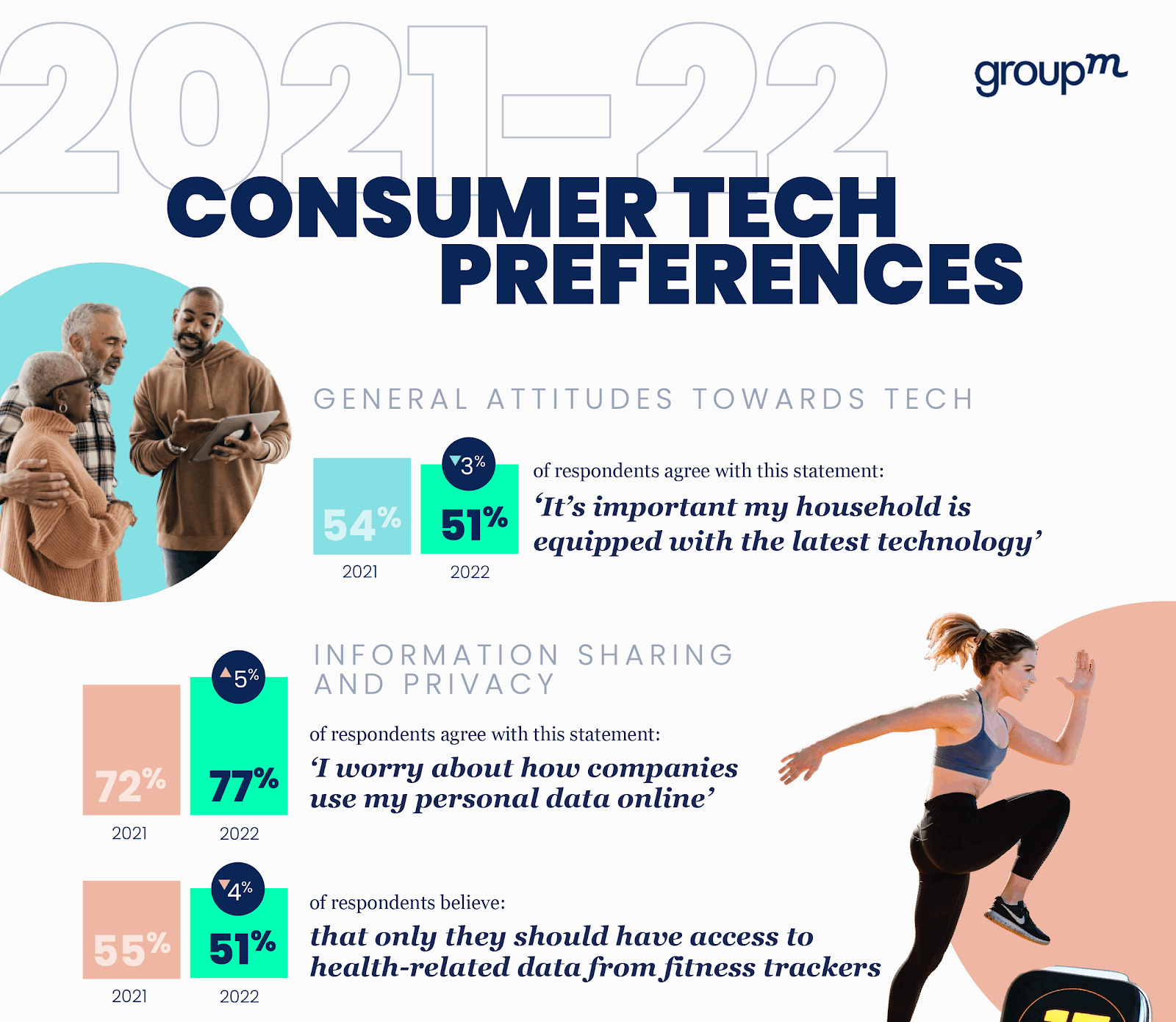 2021-22

groupm

CONSUMER TECH PREFERENCES

GENERAL ATTITUDES TOWARDS TECH

54%
2021

▼3%
51%
2022

of respondents agree with this statement:
'It's important my household is equipped with the latest technology'

INFORMATION SHARING AND PRIVACY

72%
2021

▲5%
77%
2022

of respondents agree with this statement:
'I worry about how companies use my personal data online'

55%
2021

▼4%
51%
2022

of respondents believe:
that only they should have access to health-related data from fitness trackers